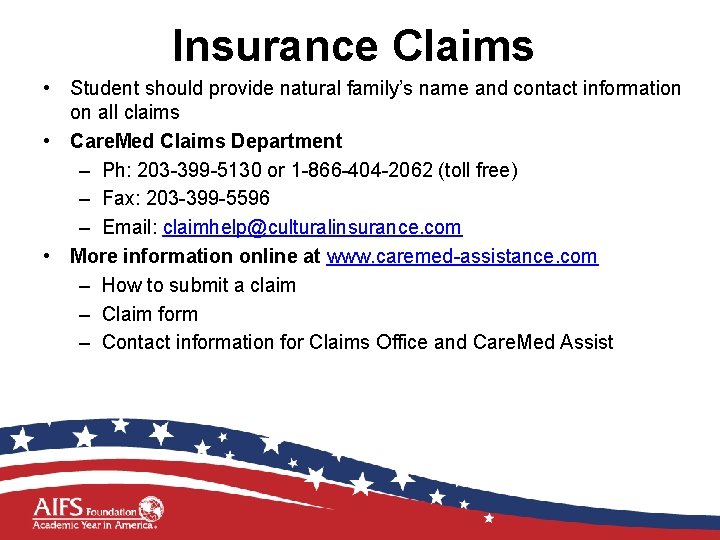 Insurance Claims

• Student should provide natural family's name and contact information on all claims
• CareMed Claims Department
– Ph: 203-399-5130 or 1-866-404-2062 (toll free)
– Fax: 203-399-5596
– Email: claimhelp@culturalinsurance.com
• More information online at www.caremed-assistance.com
– How to submit a claim
– Claim form
– Contact information for Claims Office and CareMed Assist

AIFS Foundation
Academic Year in America